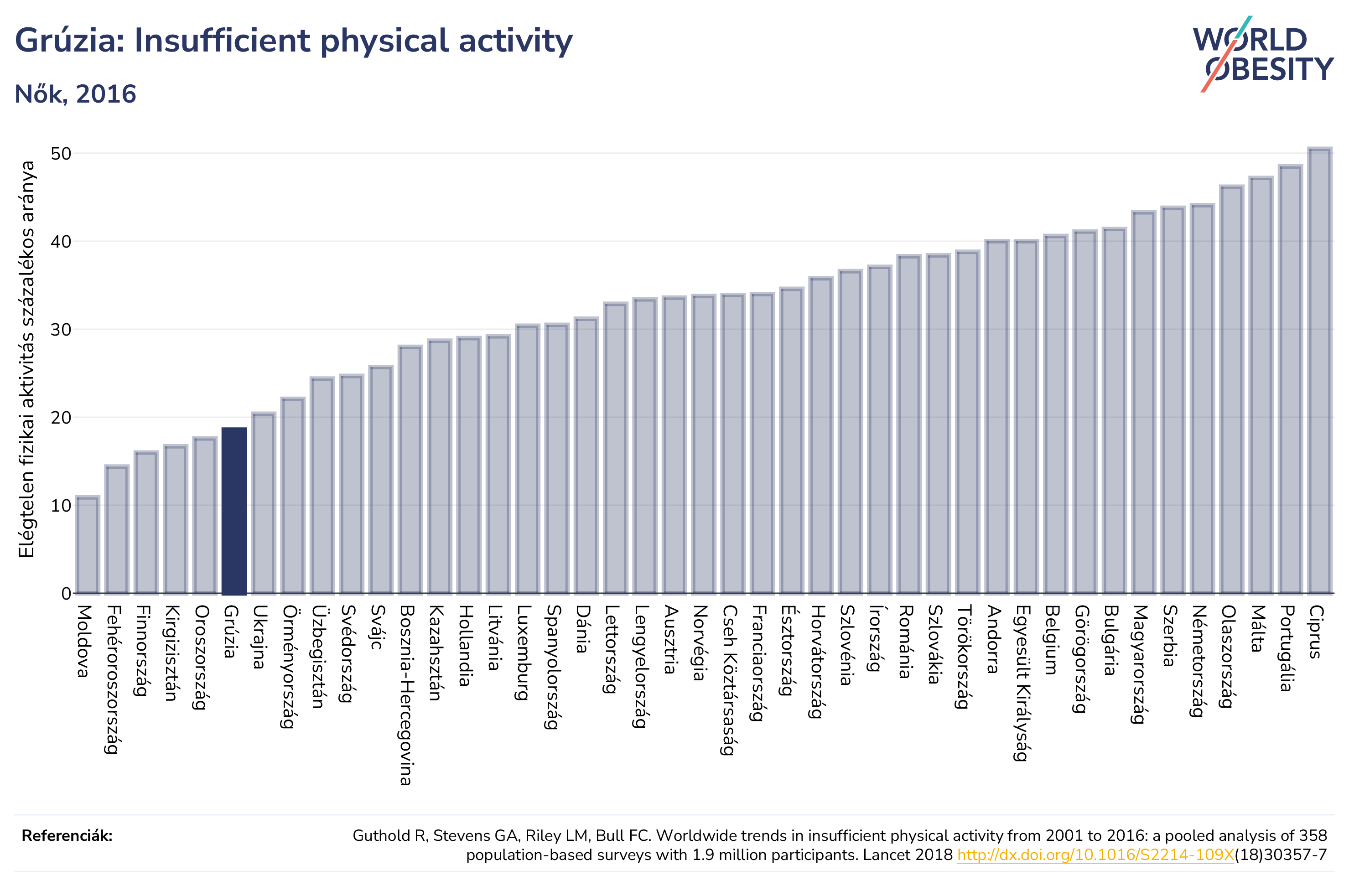 Grúzia: Insufficient physical activity

Nők, 2016

WORLD OBESITY

Elégtelen fizikai aktivitás százalékos aránya

50
40
30
20
10
0

Moldova
Fehéroroszország
Finnország
Kirgizisztán
Oroszország
Grúzia
Ukrajna
Örményország
Üzbegisztán
Svédország
Svájc
Bosznia-Hercegovina
Kazahsztán
Hollandia
Litvánia
Luxemburg
Spanyolország
Dánia
Lettország
Lengyelország
Ausztria
Norvégia
Cseh Köztársaság
Franciaország
Észtország
Horvátország
Szlovénia
Írország
Románia
Szlovákia
Törökország
Andorra
Egyesült Királyság
Belgium
Görögország
Bulgária
Magyarország
Szerbia
Németország
Olaszország
Málta
Portugália
Ciprus

Referenciák:

Guthold R, Stevens GA, Riley LM, Bull FC. Worldwide trends in insufficient physical activity from 2001 to 2016: a pooled analysis of 358 population-based surveys with 1.9 million participants. Lancet 2018 http://dx.doi.org/10.1016/S2214-109X(18)30357-7